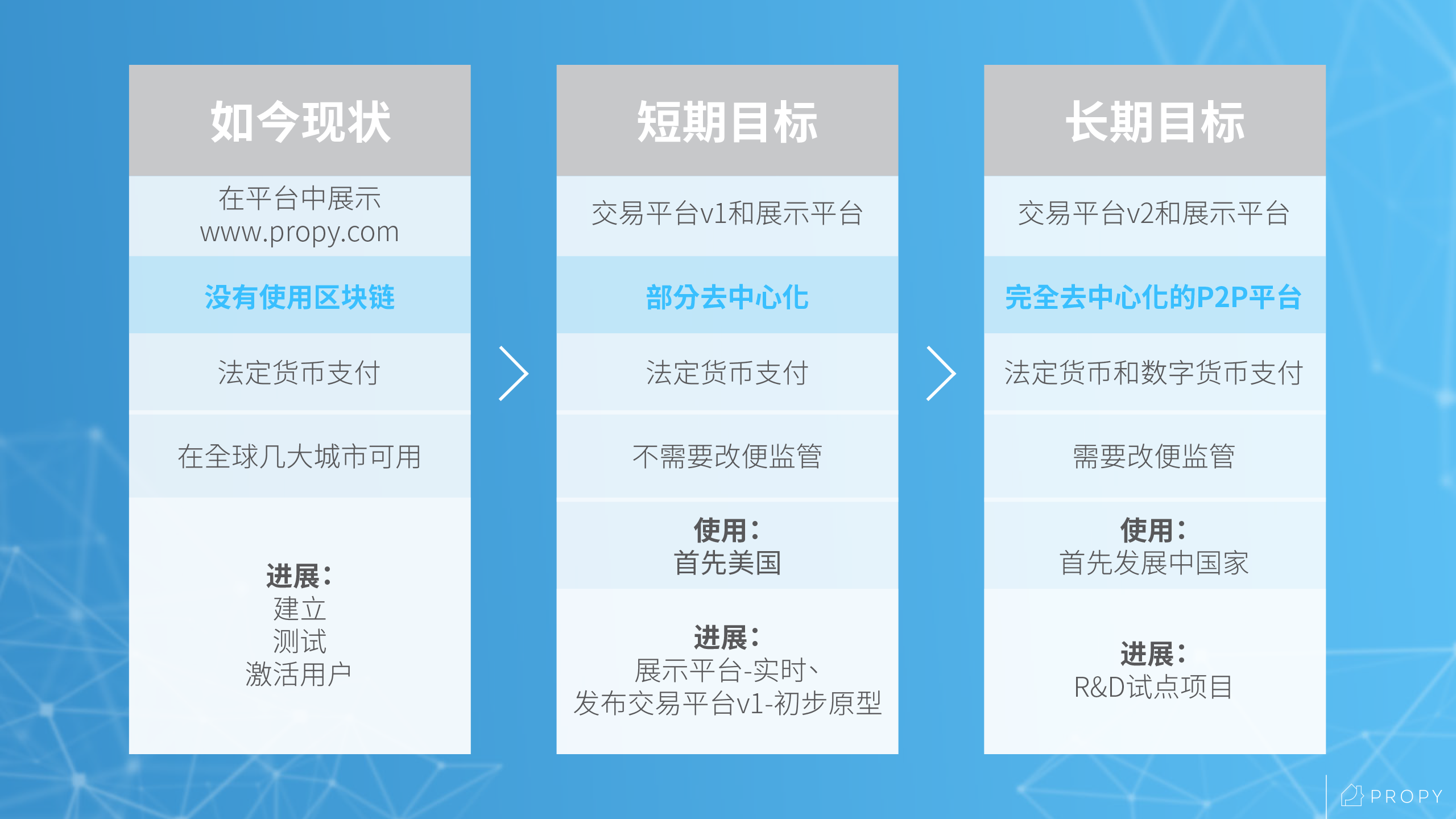 如今现状

在平台中展示
www.propy.com

没有使用区块链

法定货币支付

在全球几大城市可用

进展：
建立
测试
激活用户

短期目标

交易平台v1和展示平台

部分去中心化

法定货币支付

不需要改便监管

使用：
首先美国

进展：
展示平台-实时、
发布交易平台v1-初步原型

长期目标

交易平台v2和展示平台

完全去中心化的P2P平台

法定货币和数字货币支付

需要改便监管

使用：
首先发展中国家

进展：
R&D试点项目

PROPY